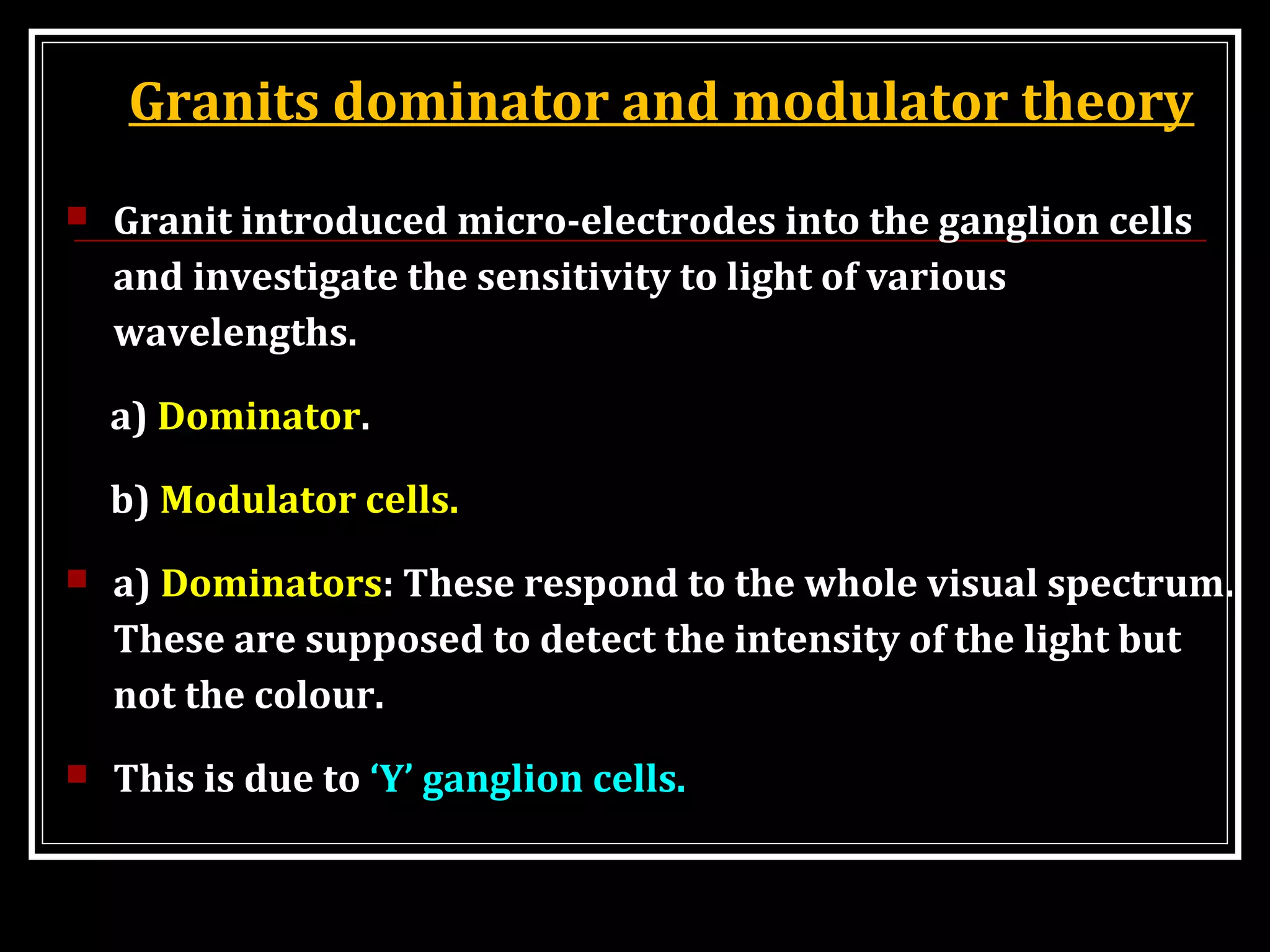 Granits dominator and modulator theory

Granit introduced micro-electrodes into the ganglion cells and investigate the sensitivity to light of various wavelengths.

a) Dominator.

b) Modulator cells.

a) Dominators: These respond to the whole visual spectrum. These are supposed to detect the intensity of the light but not the colour.

This is due to ‘Y’ ganglion cells.